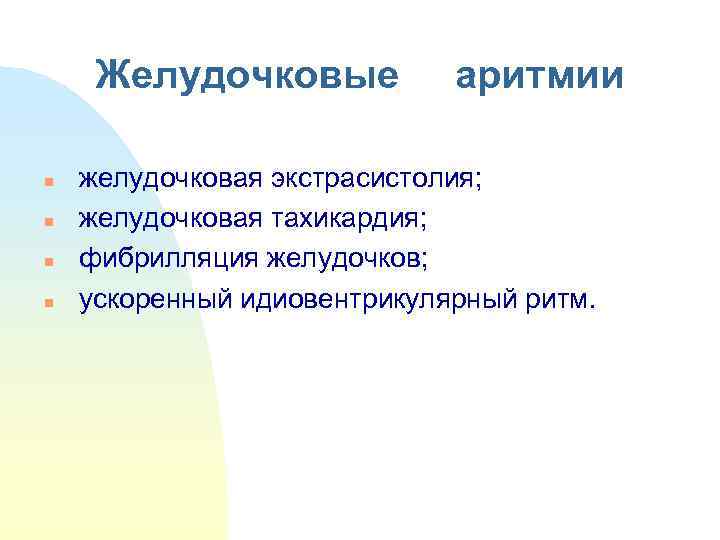 Желудочковые аритмии

- желудочковая экстрасистолия;
- желудочковая тахикардия;
- фибрилляция желудочков;
- ускоренный идиовентрикулярный ритм.